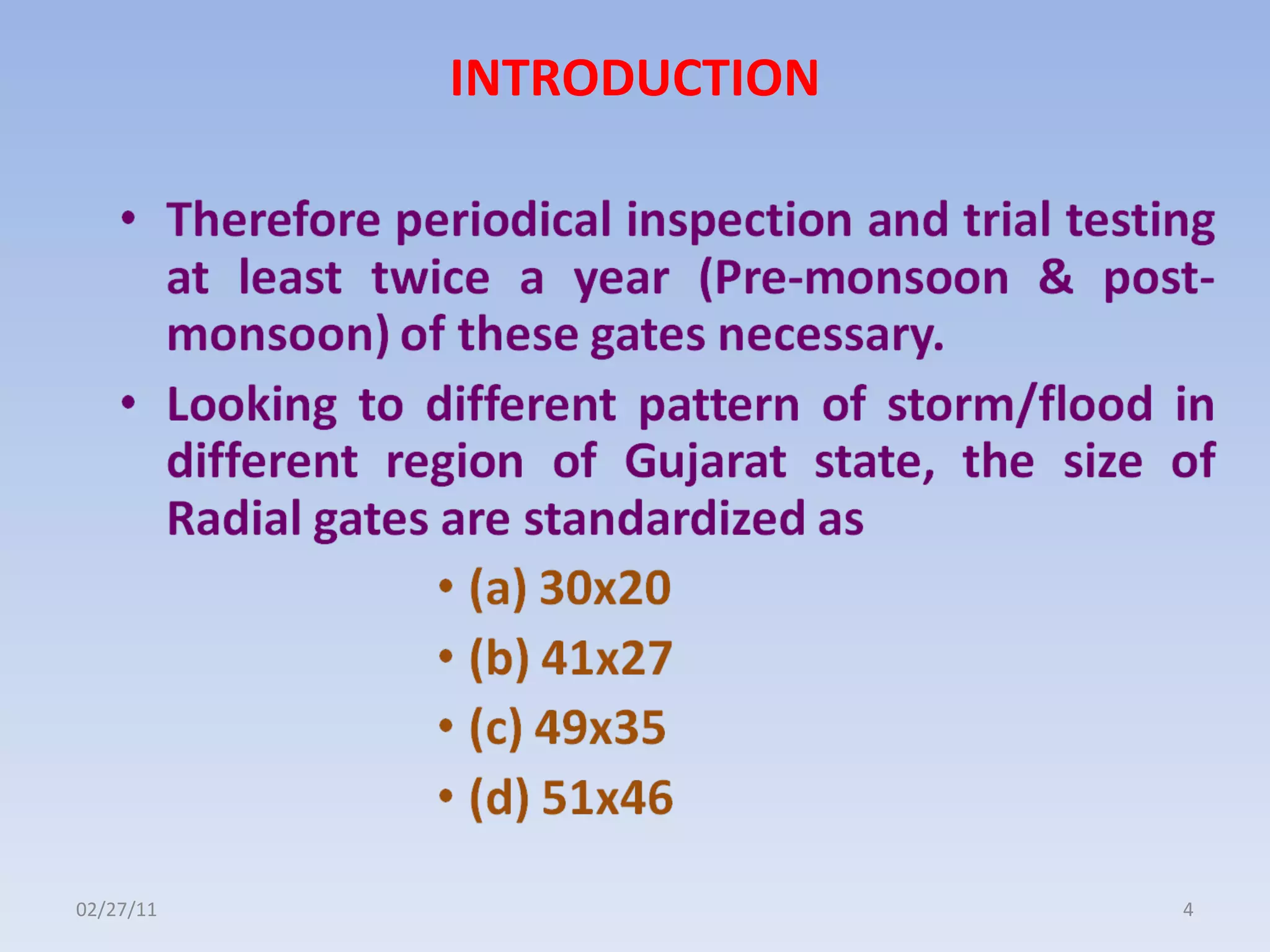 INTRODUCTION

• Therefore periodical inspection and trial testing at least twice a year (Pre-monsoon & post-monsoon) of these gates necessary.

• Looking to different pattern of storm/flood in different region of Gujarat state, the size of Radial gates are standardized as

• (a) 30x20
• (b) 41x27
• (c) 49x35
• (d) 51x46

02/27/11

4